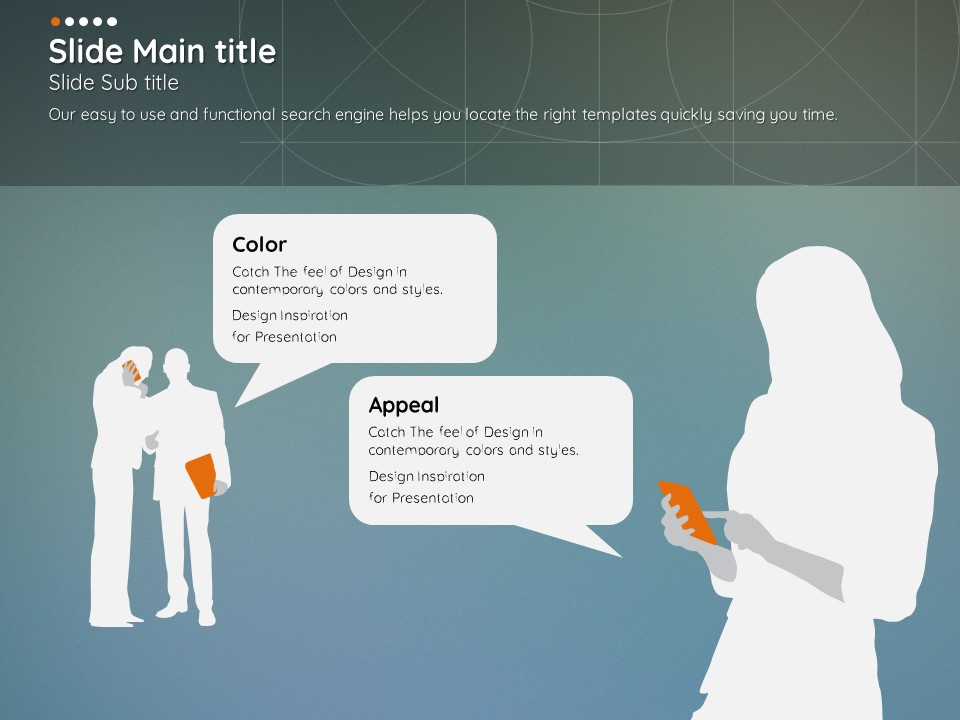 Slide Main title
Slide Sub title
Our easy to use and functional search engine helps you locate the right templates quickly saving you time.

Color
Catch The feel of Design in contemporary colors and styles.
Design Inspiration for Presentation

Appeal
Catch The feel of Design in contemporary colors and styles.
Design Inspiration for Presentation